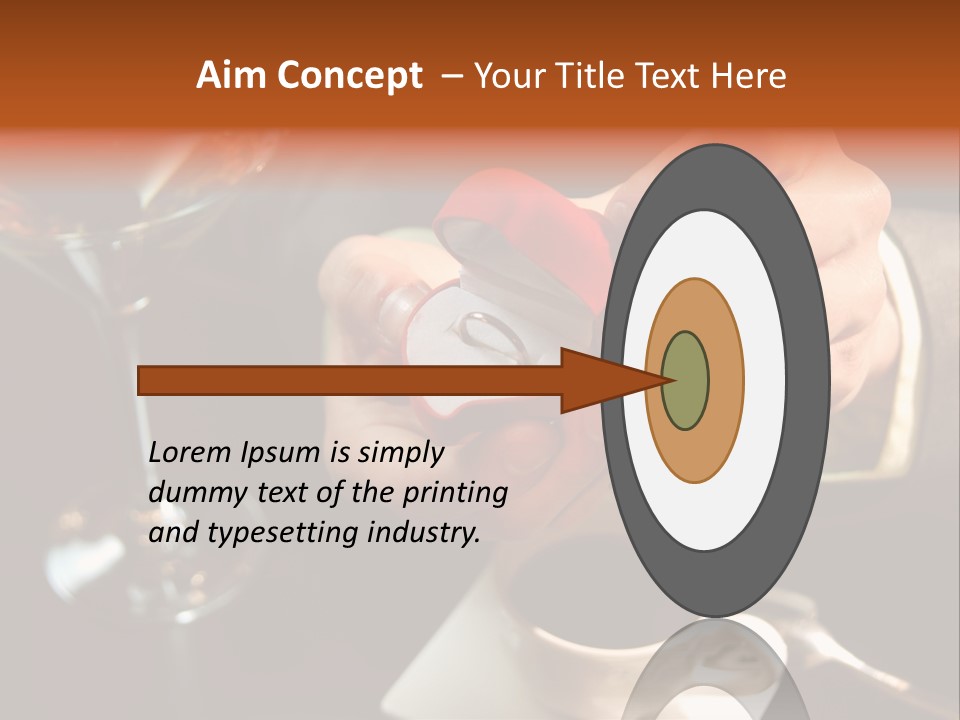 Aim Concept – Your Title Text Here

Lorem Ipsum is simply dummy text of the printing and typesetting industry.